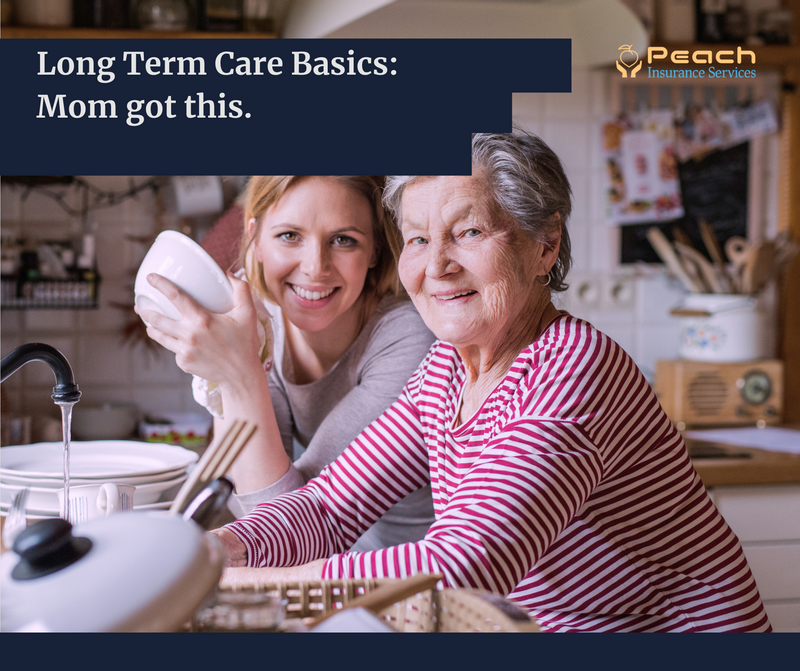 Long Term Care Basics:
Mom got this.

Peach
Insurance Services